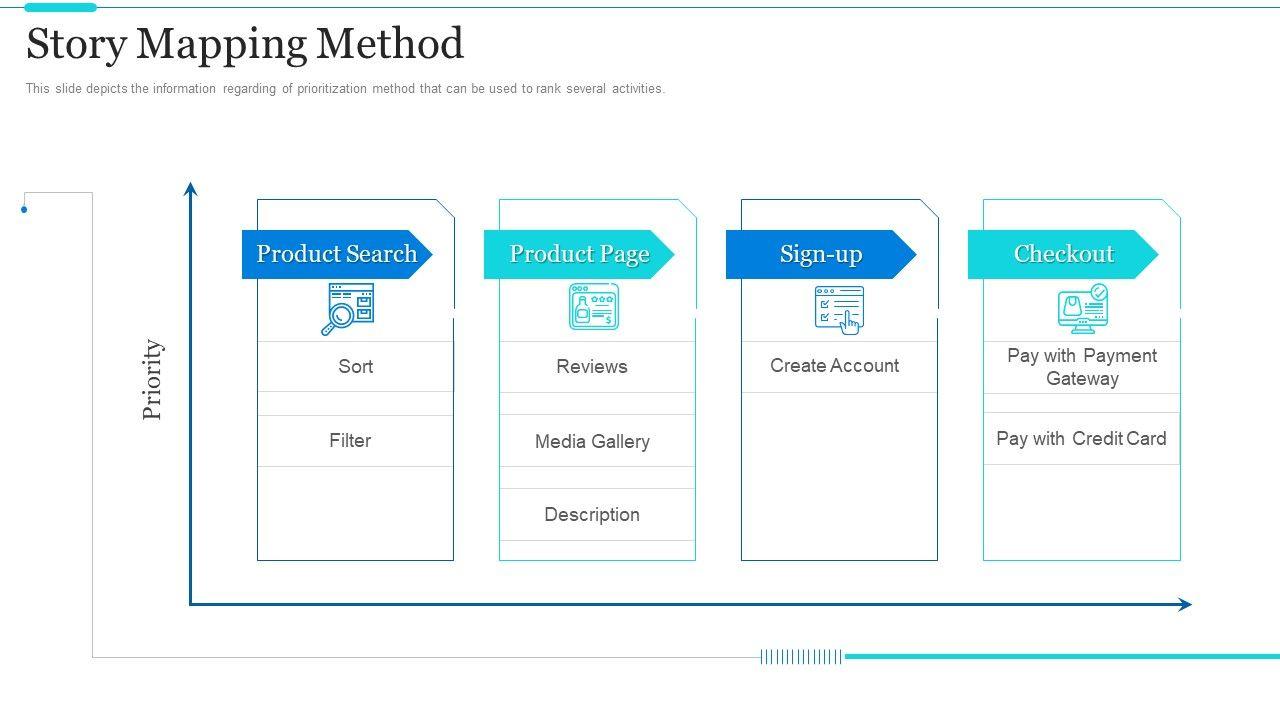 Story Mapping Method

This slide depicts the information regarding of prioritization method that can be used to rank several activities.

Priority

Product Search

Sort

Filter

Product Page

Reviews

Media Gallery

Description

Sign-up

Create Account

Checkout

Pay with Payment Gateway

Pay with Credit Card